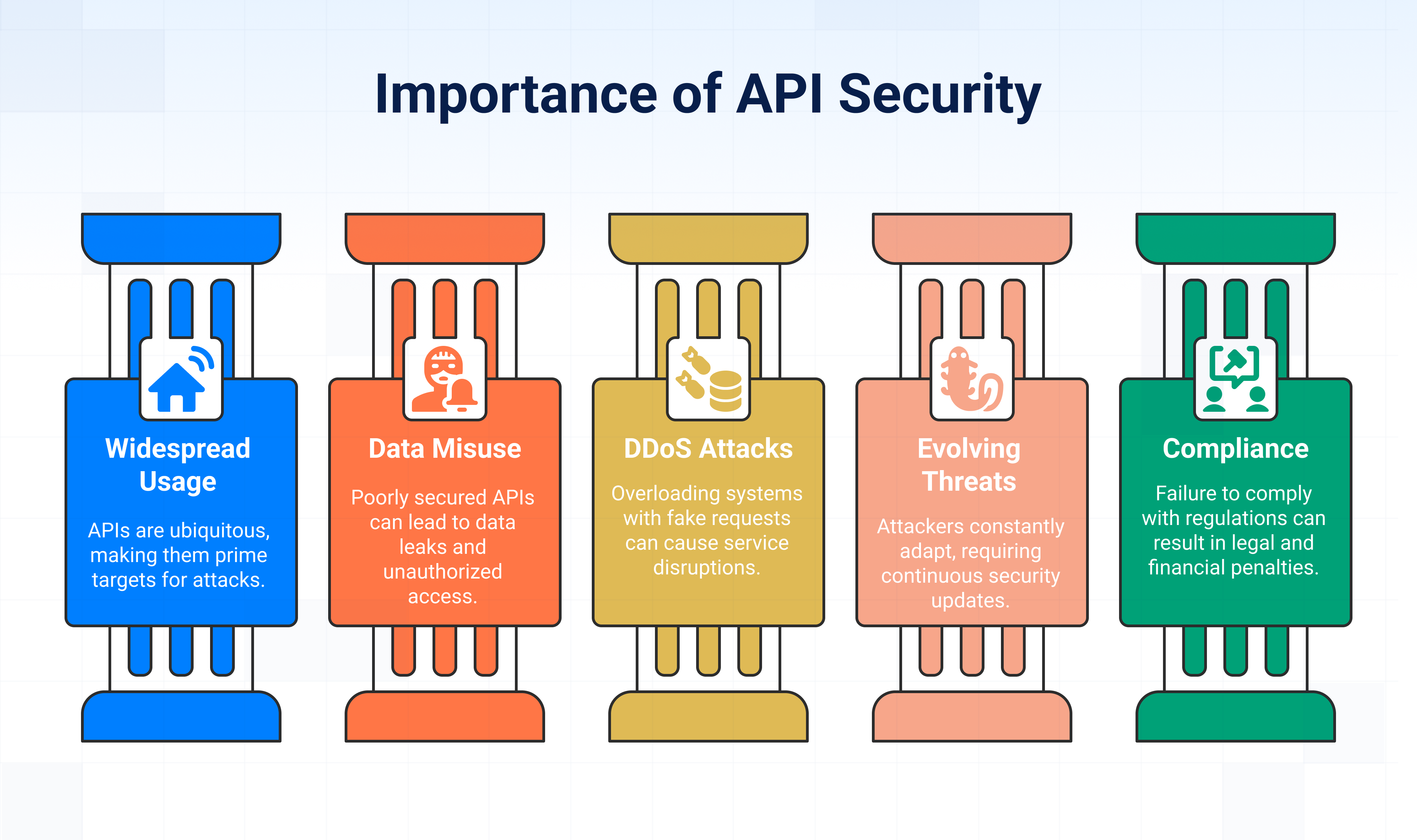 Importance of API Security

Widespread Usage

APIs are ubiquitous, making them prime targets for attacks.

Data Misuse

Poorly secured APIs can lead to data leaks and unauthorized access.

DDoS Attacks

Overloading systems with fake requests can cause service disruptions.

Evolving Threats

Attackers constantly adapt, requiring continuous security updates.

Compliance

Failure to comply with regulations can result in legal and financial penalties.